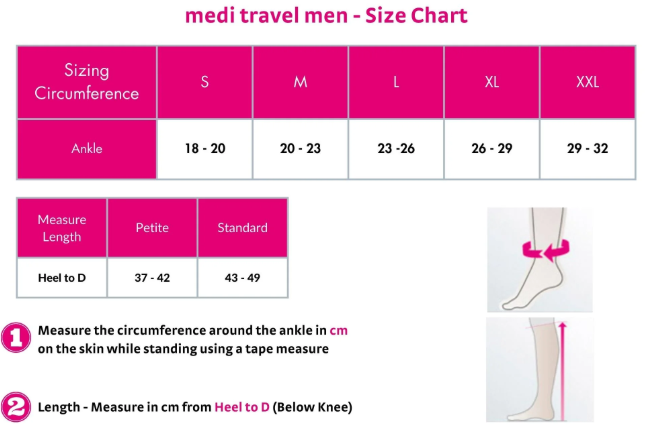 medi travel men - Size Chart

| Sizing Circumference | S | M | L | XL | XXL |
|---|---|---|---|---|---|
| Ankle | 18 - 20 | 20 - 23 | 23 -26 | 26 - 29 | 29 - 32 |

| Measure Length | Petite | Standard |
|---|---|---|
| Heel to D | 37 - 42 | 43 - 49 |

1 Measure the circumference around the ankle in cm on the skin while standing using a tape measure

2 Length - Measure in cm from Heel to D (Below Knee)